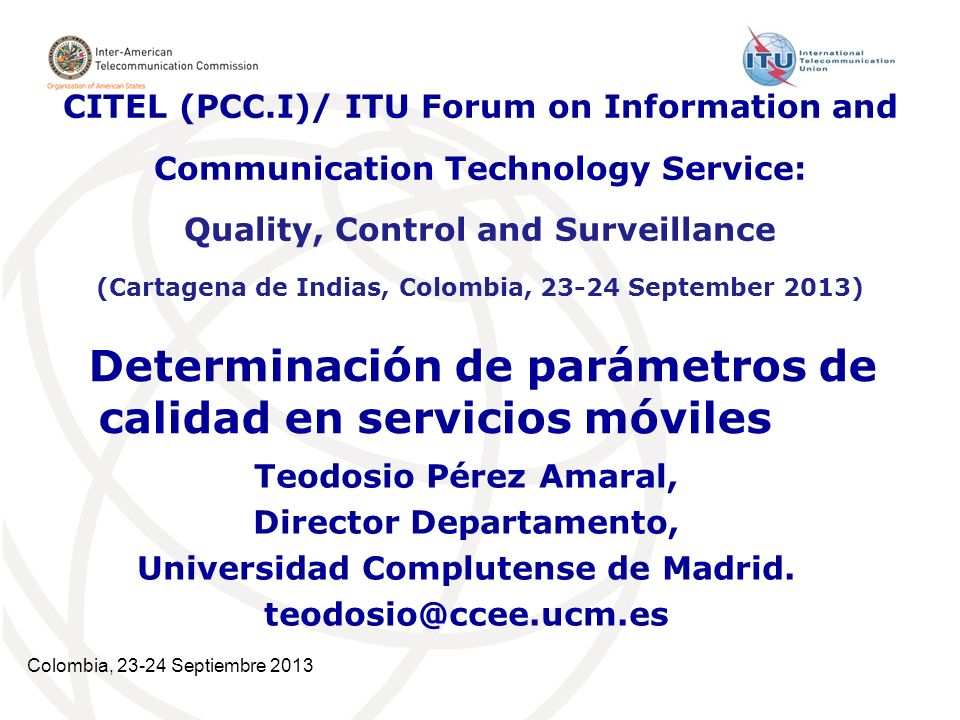 Inter-American Telecommunication Commission
Organization of American States

ITU International Telecommunication Union

CITEL (PCC.I)/ ITU Forum on Information and Communication Technology Service: Quality, Control and Surveillance

(Cartagena de Indias, Colombia, 23-24 September 2013)

Determinación de parámetros de calidad en servicios móviles

Teodosio Pérez Amaral,
Director Departamento,
Universidad Complutense de Madrid.
teodosio@ccee.ucm.es

Colombia, 23-24 Septiembre 2013